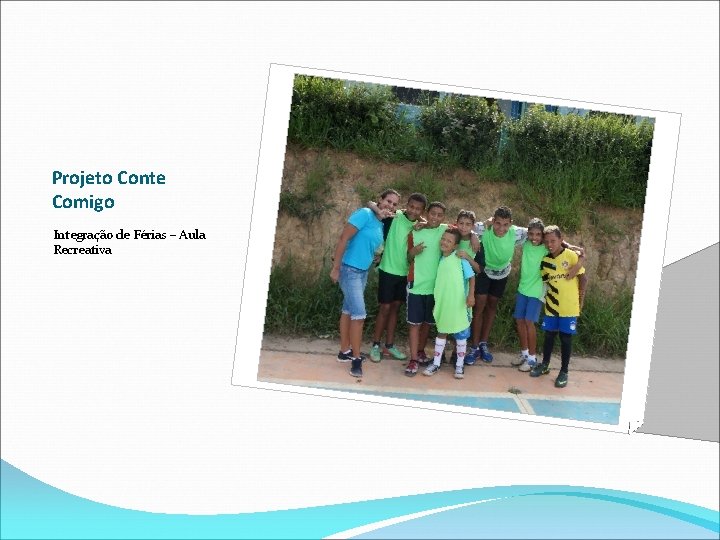 Projeto Conte Comigo

Integração de Férias – Aula Recreativa